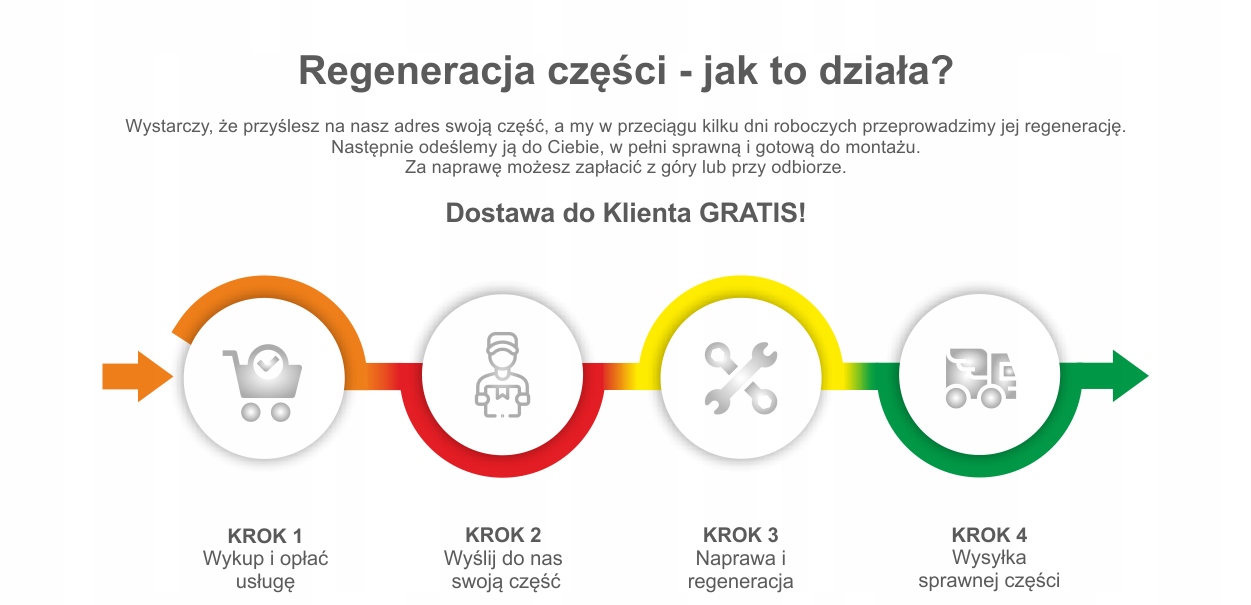 Regeneracja części - jak to działa?

Wystarczy, że przyślesz na nasz adres swoją część, a my w przeciągu kilku dni roboczych przeprowadzimy jej regenerację. Następnie odeślemy ją do Ciebie, w pełni sprawną i gotową do montażu. Za naprawę możesz zapłacić z góry lub przy odbiorze.

Dostawa do Klienta GRATIS!

KROK 1
Wykup i opłać usługę

KROK 2
Wyślij do nas swoją część

KROK 3
Naprawa i regeneracja

KROK 4
Wysyłka sprawnej części